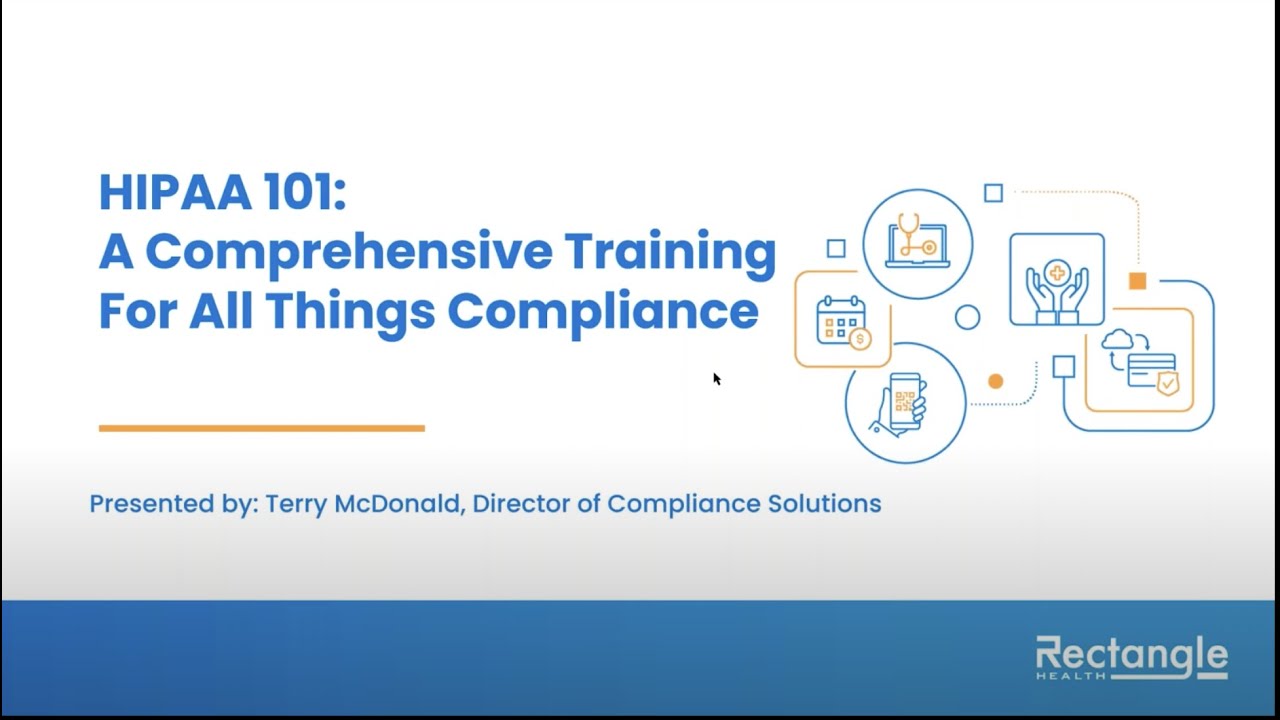 HIPAA 101:
A Comprehensive Training For All Things Compliance

Presented by: Terry McDonald, Director of Compliance Solutions

Rectangle
HEALTH